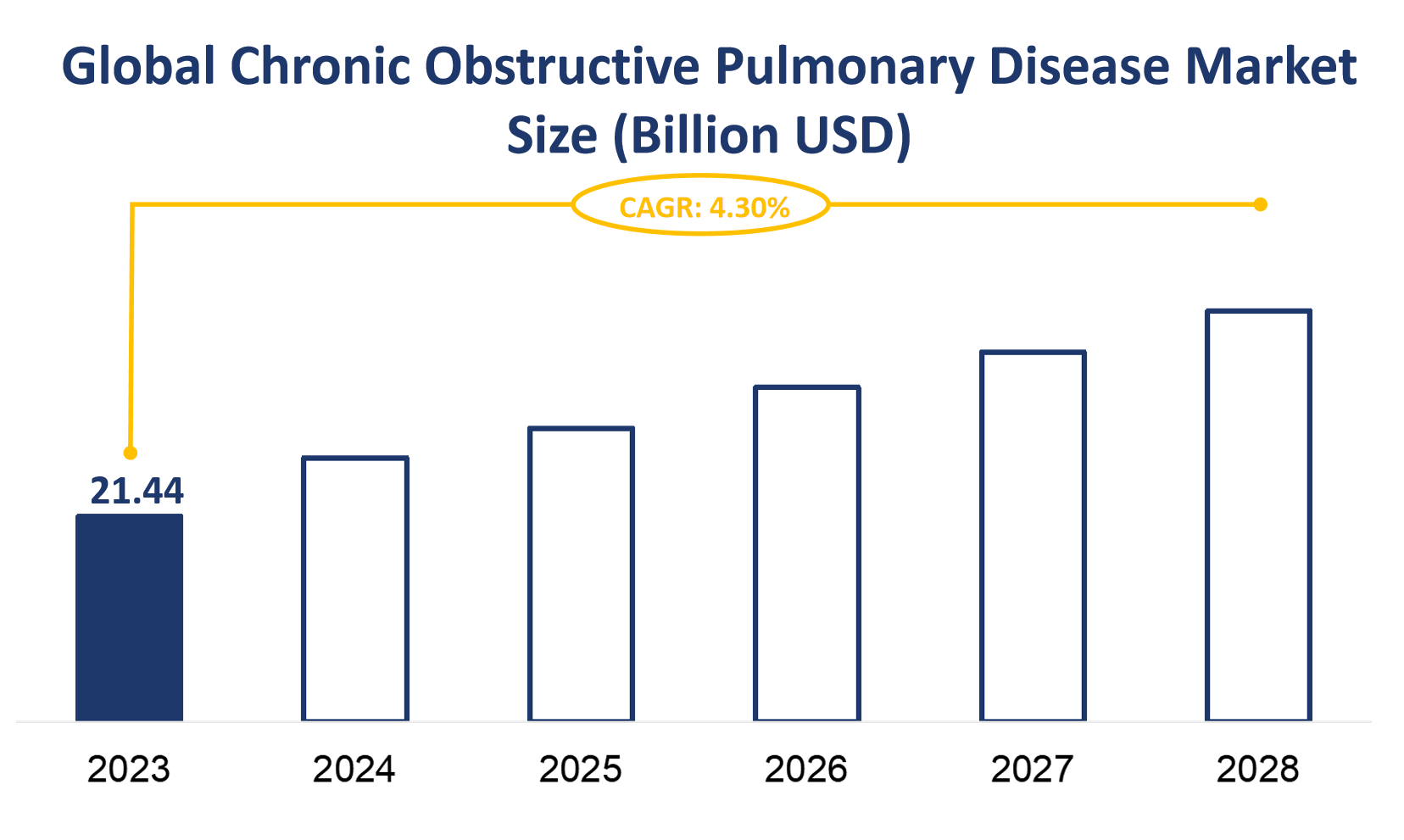 Global Chronic Obstructive Pulmonary Disease Market Size (Billion USD)

CAGR: 4.30%

21.44

2023
2024
2025
2026
2027
2028